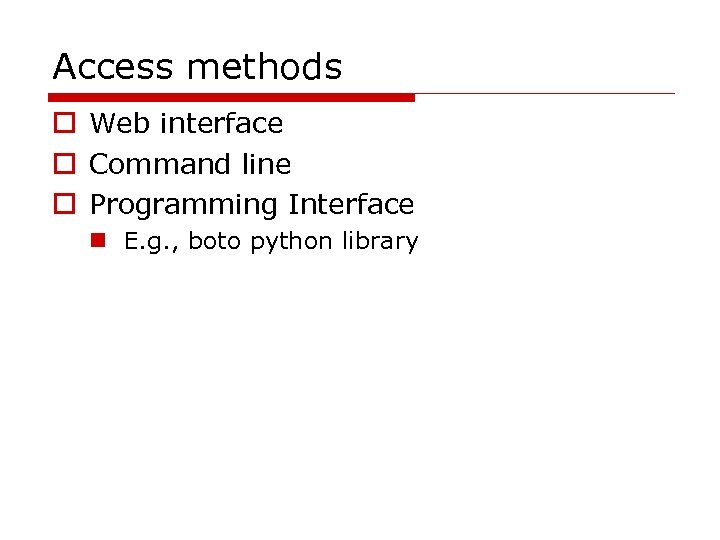 Access methods

Web interface

Command line

Programming Interface

E.g., boto python library